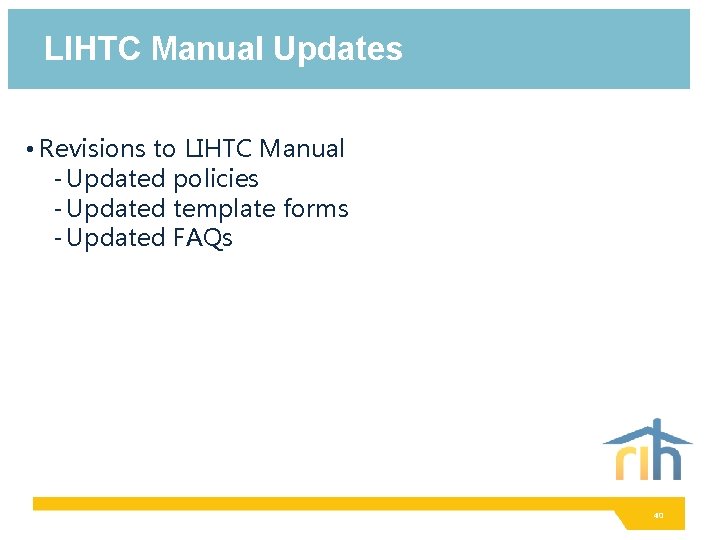 LIHTC Manual Updates

• Revisions to LIHTC Manual
- Updated policies
- Updated template forms
- Updated FAQs

rih

40